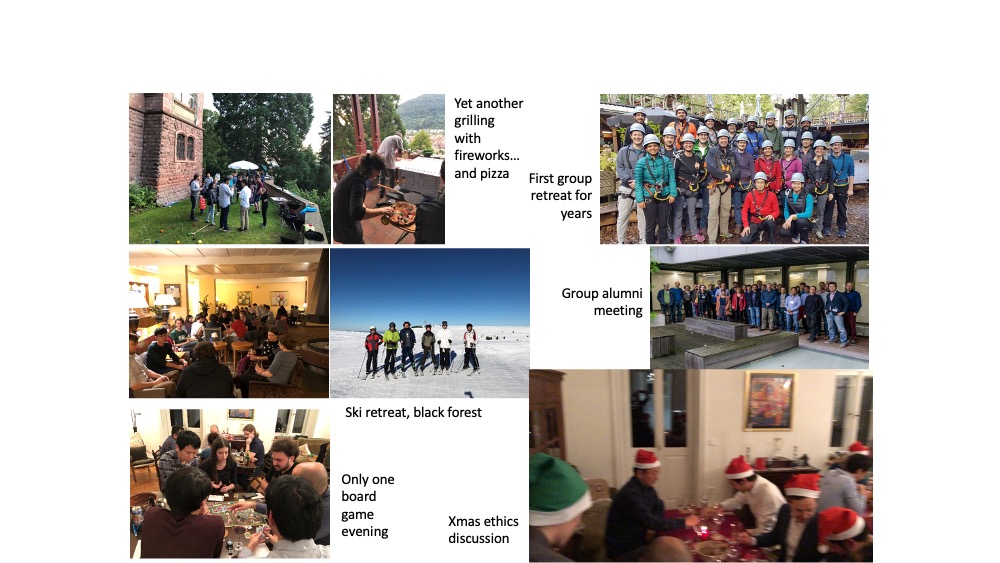 Yet another grilling with fireworks… and pizza

First group retreat for years

Group alumni meeting

Ski retreat, black forest

Only one board game evening

Xmas ethics discussion